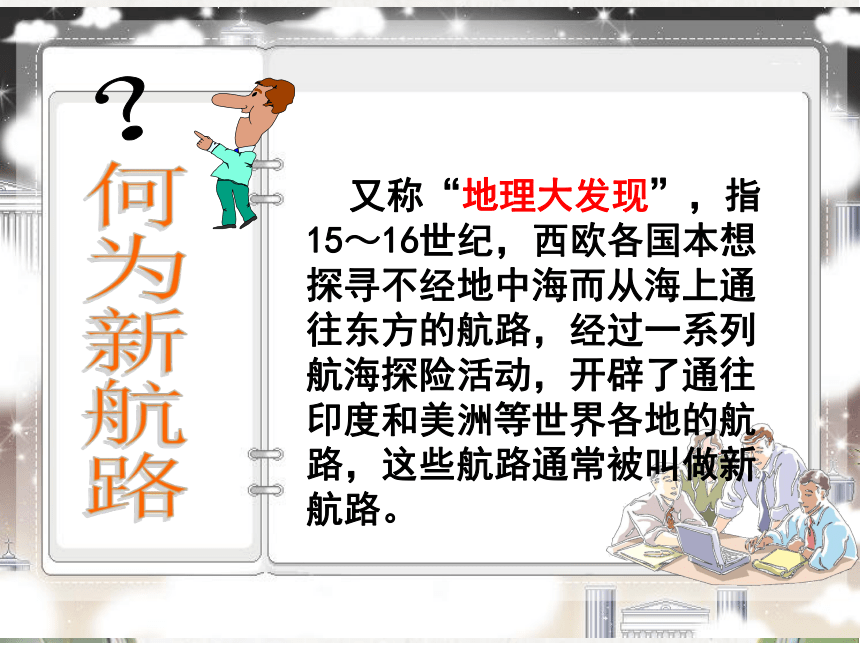 ?
何为新航路

又称“地理大发现”，指15～16世纪，西欧各国本想探寻不经地中海而从海上通往东方的航路，经过一系列航海探险活动，开辟了通往印度和美洲等世界各地的航路，这些航路通常被叫做新航路。